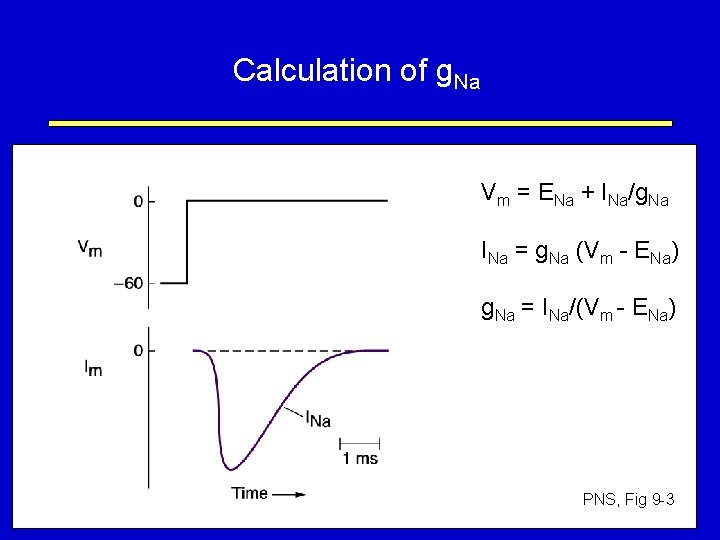 Calculation of $g_{Na}$

$V_m$

0

–60

$I_m$

0

$I_{Na}$

1 ms

Time

$V_m = E_{Na} + I_{Na}/g_{Na}$

$I_{Na} = g_{Na} (V_m - E_{Na})$

$g_{Na} = I_{Na}/(V_m - E_{Na})$

PNS, Fig 9-3